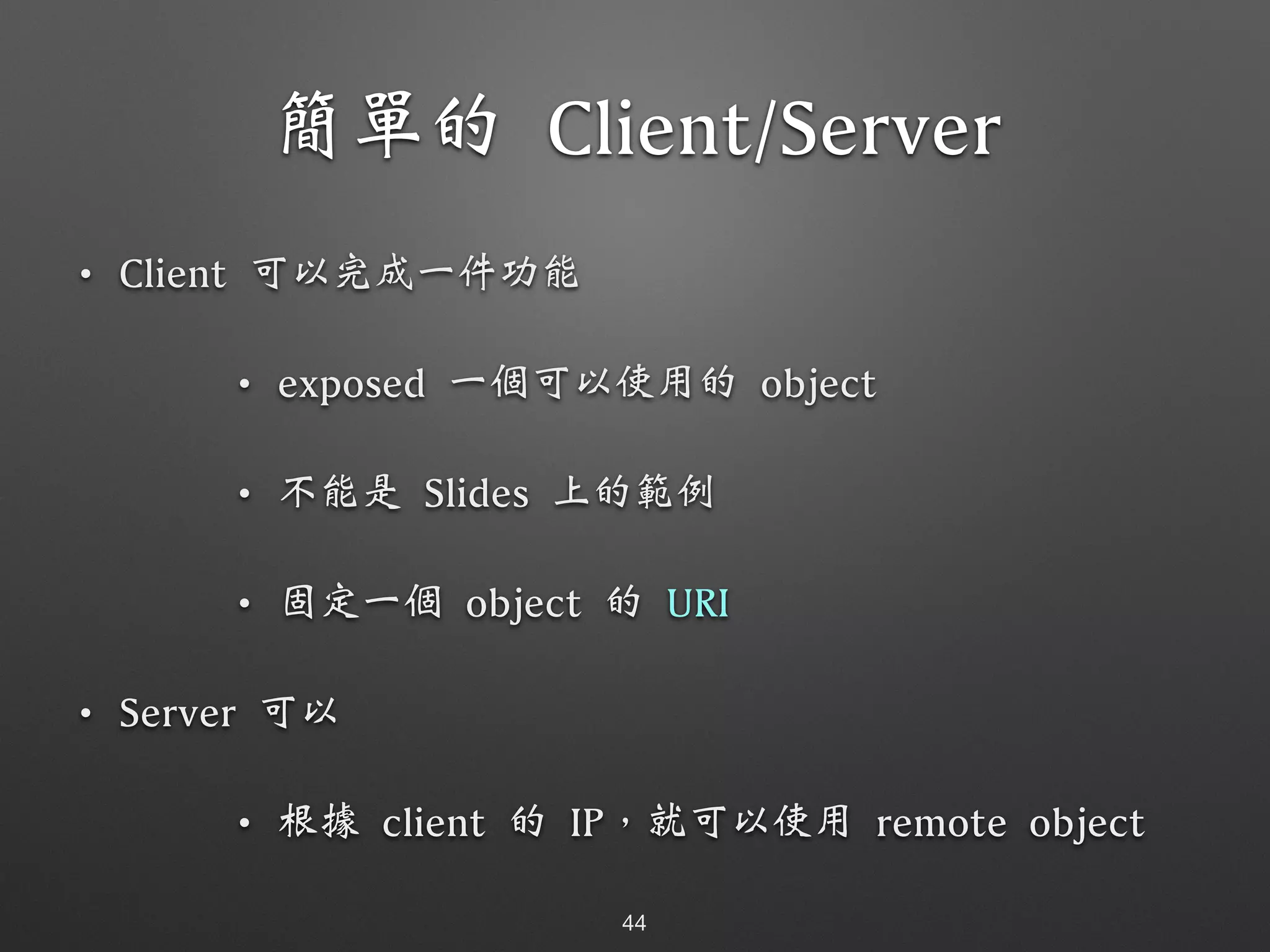 簡單的 Client/Server

• Client 可以完成一件功能

• exposed 一個可以使用的 object

• 不能是 Slides 上的範例

• 固定一個 object 的 URI

• Server 可以

• 根據 client 的 IP，就可以使用 remote object

44